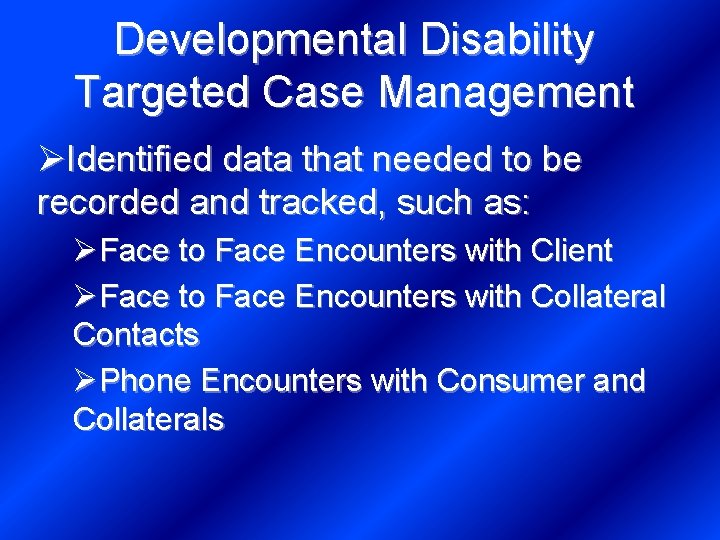 Developmental Disability Targeted Case Management

➢Identified data that needed to be recorded and tracked, such as:

➢Face to Face Encounters with Client

➢Face to Face Encounters with Collateral Contacts

➢Phone Encounters with Consumer and Collaterals